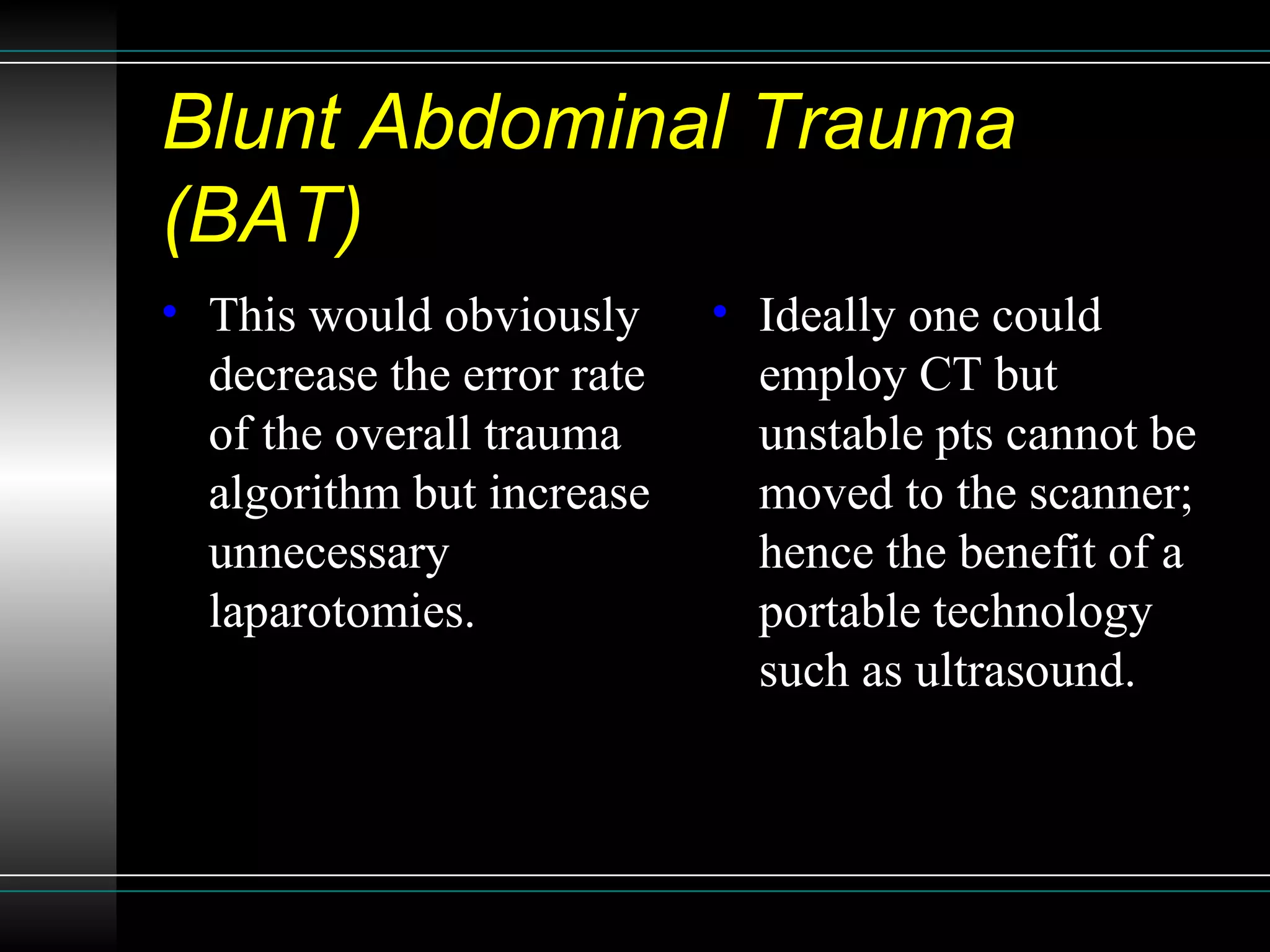 Blunt Abdominal Trauma (BAT)

• This would obviously decrease the error rate of the overall trauma algorithm but increase unnecessary laparotomies.

• Ideally one could employ CT but unstable pts cannot be moved to the scanner; hence the benefit of a portable technology such as ultrasound.